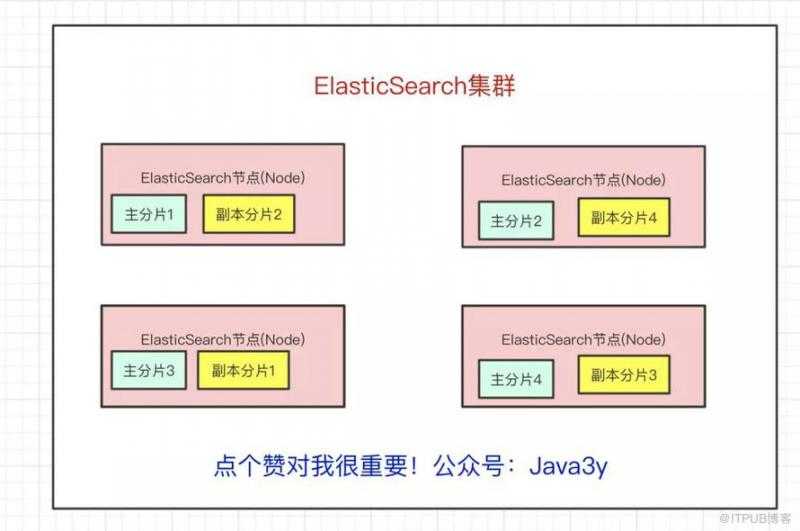 ElasticSearch集群

ElasticSearch节点(Node)
主分片1
副本分片2

ElasticSearch节点(Node)
主分片2
副本分片4

ElasticSearch节点(Node)
主分片3
副本分片1

ElasticSearch节点(Node)
主分片4
副本分片3

点个赞对我很重要！公众号：Java3y

@ITPUB博客